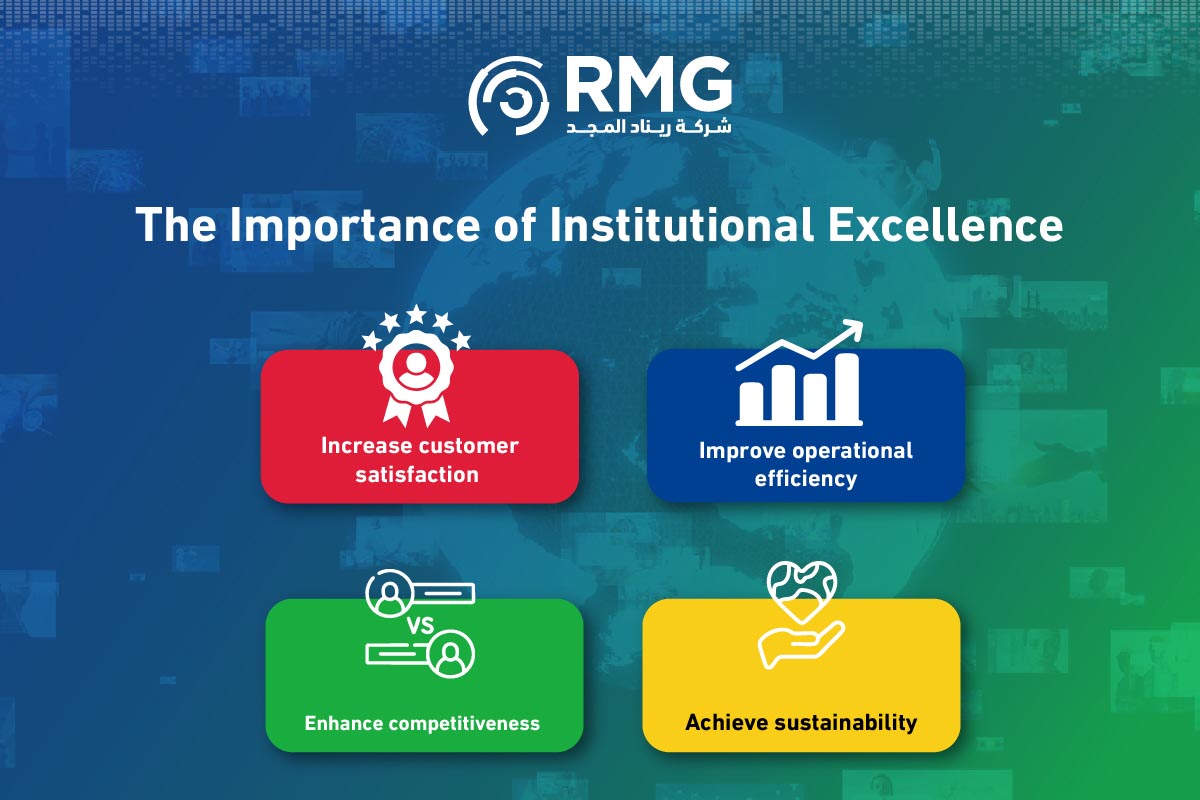 RMG
شركة ريناد المجد

The Importance of Institutional Excellence

Increase customer satisfaction

Improve operational efficiency

VS

Enhance competitiveness

Achieve sustainability